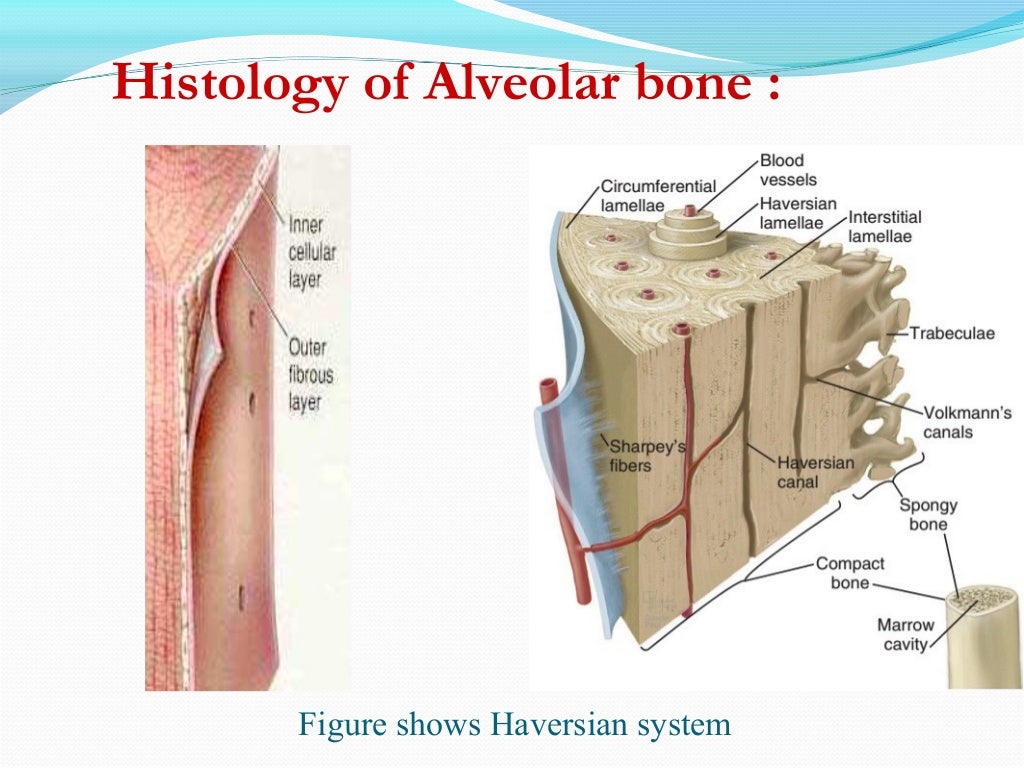 Histology of Alveolar bone :

Inner cellular layer

Outer fibrous layer

Circumferential lamellae

Blood vessels

Haversian lamellae

Interstitial lamellae

Trabeculae

Volkmann's canals

Sharpey's fibers

Haversian canal

Spongy bone

Compact bone

Marrow cavity

Figure shows Haversian system